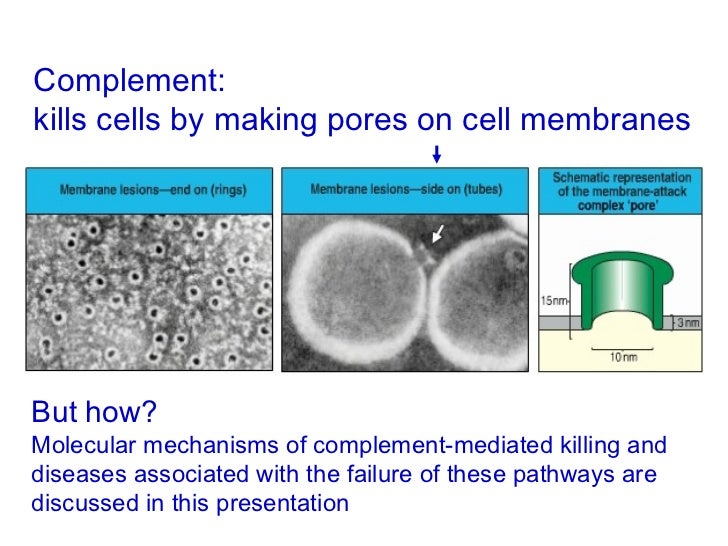 Complement:
kills cells by making pores on cell membranes

Membrane lesions—end on (rings)

Membrane lesions—side on (tubes)

Schematic representation of the membrane-attack complex 'pore'

15nm

3nm

10nm

But how?

Molecular mechanisms of complement-mediated killing and diseases associated with the failure of these pathways are discussed in this presentation